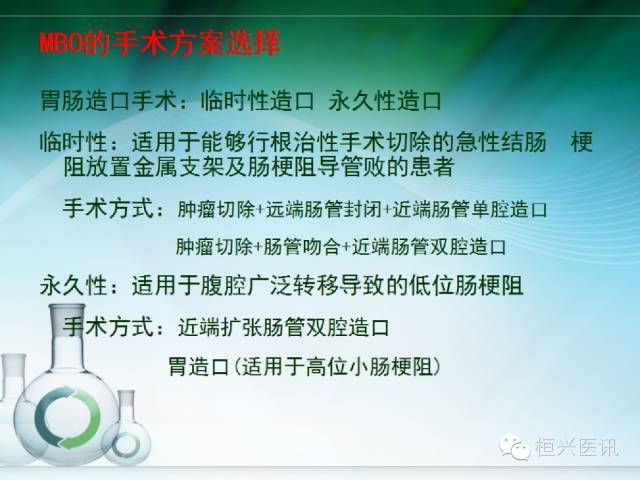 MBO的手术方案选择

胃肠造口手术：临时性造口 永久性造口

临时性：适用于能够行根治性手术切除的急性结肠 梗阻放置金属支架及肠梗阻导管败的患者

手术方式：肿瘤切除+远端肠管封闭+近端肠管单腔造口

肿瘤切除+肠管吻合+近端肠管双腔造口

永久性：适用于腹腔广泛转移导致的低位肠梗阻

手术方式：近端扩张肠管双腔造口

胃造口（适用于高位小肠梗阻）

桓兴医讯